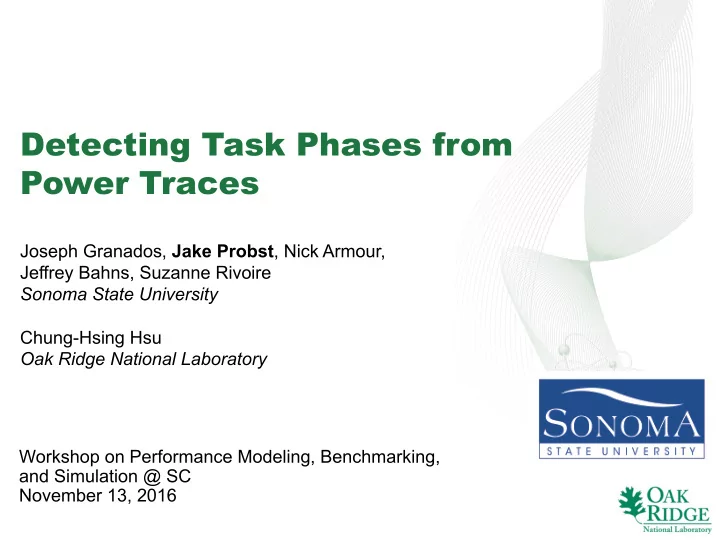 Detecting Task Phases from Power Traces

Joseph Granados, Jake Probst, Nick Armour, Jeffrey Bahns, Suzanne Rivoire
Sonoma State University

Chung-Hsing Hsu
Oak Ridge National Laboratory

Workshop on Performance Modeling, Benchmarking, and Simulation @ SC
November 13, 2016

SONOMA
STATE UNIVERSITY

OAK RIDGE
National Laboratory